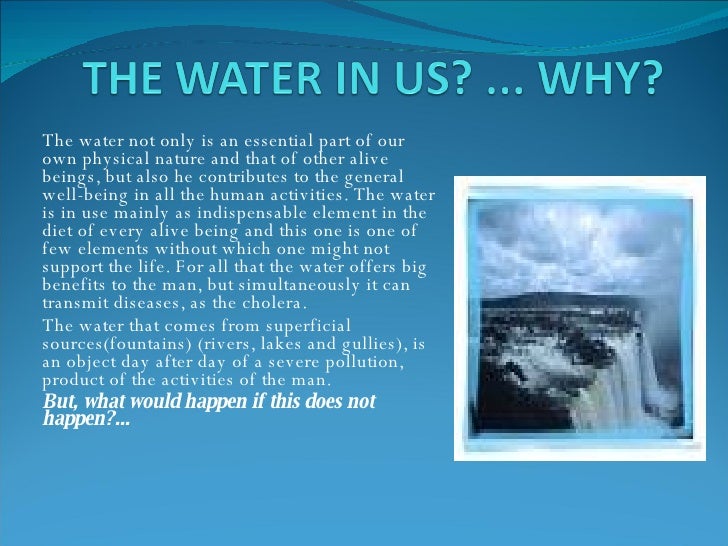 THE WATER IN US? ... WHY?

The water not only is an essential part of our own physical nature and that of other alive beings, but also he contributes to the general well-being in all the human activities. The water is in use mainly as indispensable element in the diet of every alive being and this one is one of few elements without which one might not support the life. For all that the water offers big benefits to the man, but simultaneously it can transmit diseases, as the cholera.

The water that comes from superficial sources(fountains) (rivers, lakes and gullies), is an object day after day of a severe pollution, product of the activities of the man.

But, what would happen if this does not happen?...